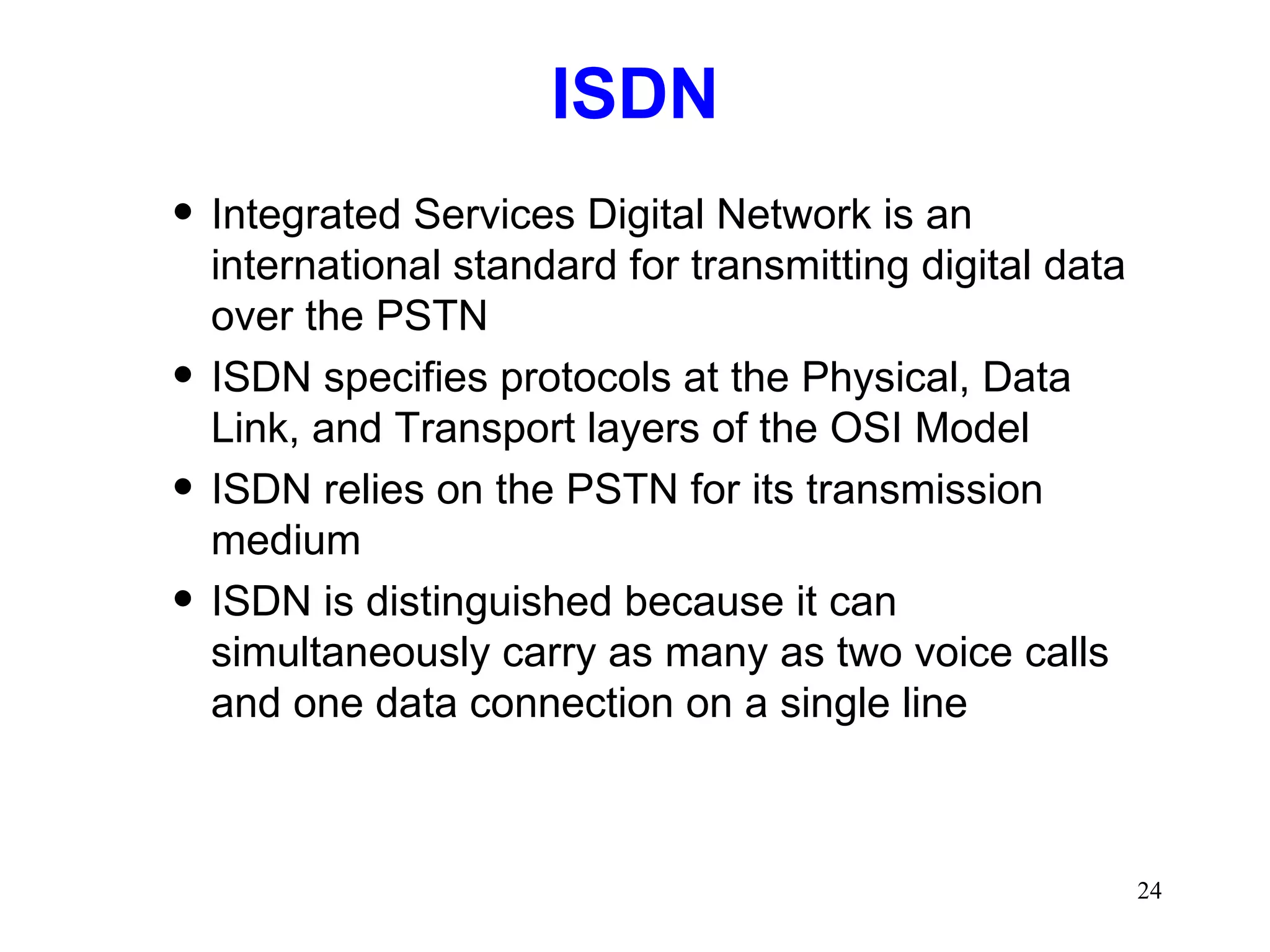 ISDN

• Integrated Services Digital Network is an international standard for transmitting digital data over the PSTN
• ISDN specifies protocols at the Physical, Data Link, and Transport layers of the OSI Model
• ISDN relies on the PSTN for its transmission medium
• ISDN is distinguished because it can simultaneously carry as many as two voice calls and one data connection on a single line

24